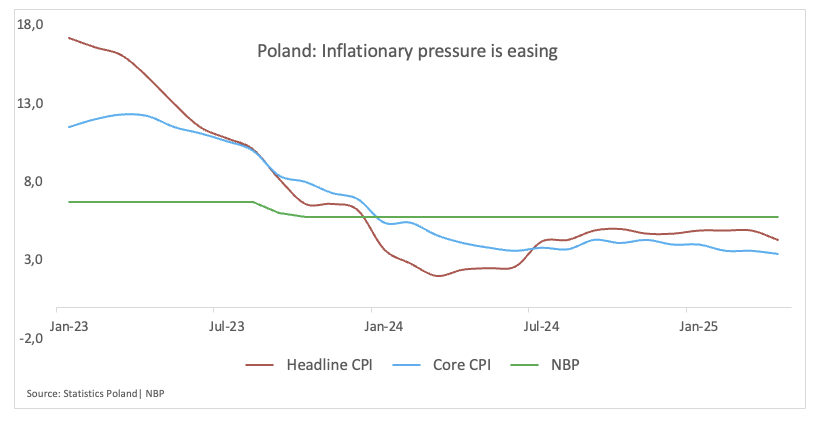 Poland: Inflationary pressure is easing

18,0
13,0
8,0
3,0
-2,0

Jan-23
Jul-23
Jan-24
Jul-24
Jan-25

Headline CPI
Core CPI
NBP

Source: Statistics Poland| NBP